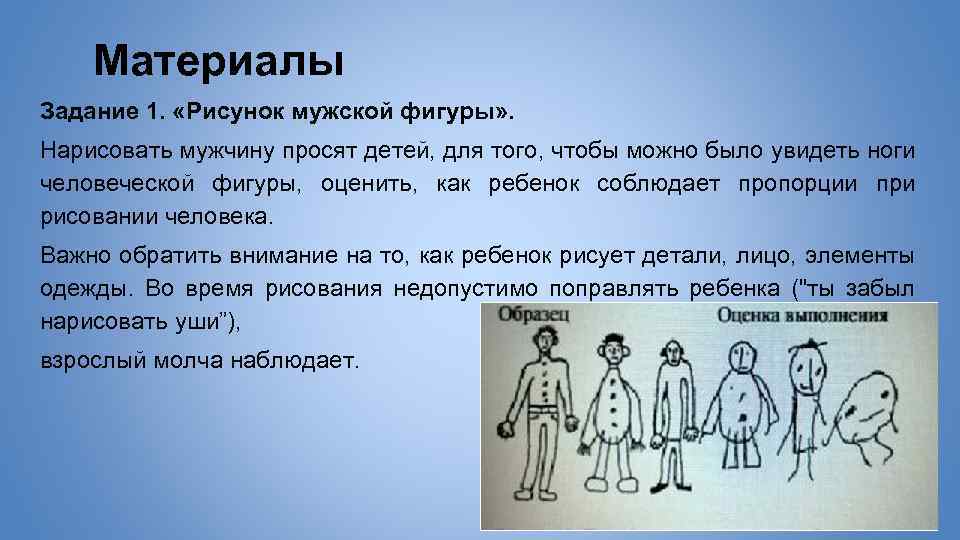 Материалы

Задание 1. «Рисунок мужской фигуры».

Нарисовать мужчину просят детей, для того, чтобы можно было увидеть ноги человеческой фигуры, оценить, как ребенок соблюдает пропорции при рисовании человека.

Важно обратить внимание на то, как ребенок рисует детали, лицо, элементы одежды. Во время рисования недопустимо поправлять ребенка ("ты забыл нарисовать уши”),

взрослый молча наблюдает.

Образец

Оценка выполнения